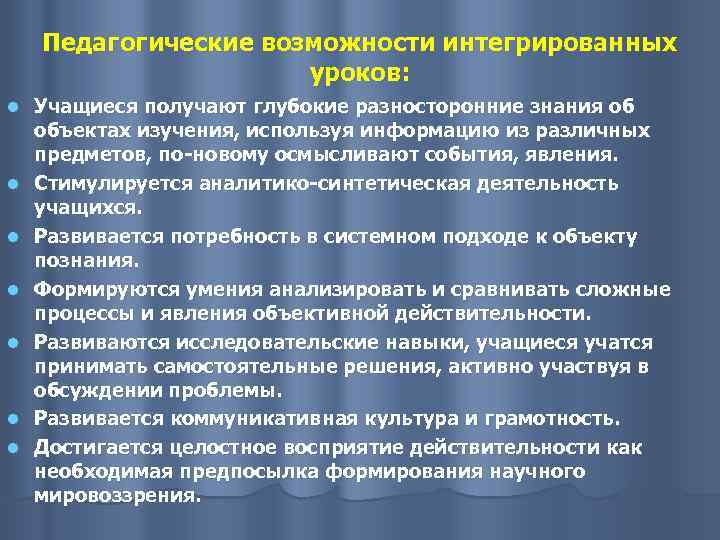 Педагогические возможности интегрированных уроков:

- Учащиеся получают глубокие разносторонние знания об объектах изучения, используя информацию из различных предметов, по-новому осмысливают события, явления.
- Стимулируется аналитико-синтетическая деятельность учащихся.
- Развивается потребность в системном подходе к объекту познания.
- Формируются умения анализировать и сравнивать сложные процессы и явления объективной действительности.
- Развиваются исследовательские навыки, учащиеся учатся принимать самостоятельные решения, активно участвуя в обсуждении проблемы.
- Развивается коммуникативная культура и грамотность.
- Достигается целостное восприятие действительности как необходимая предпосылка формирования научного мировоззрения.